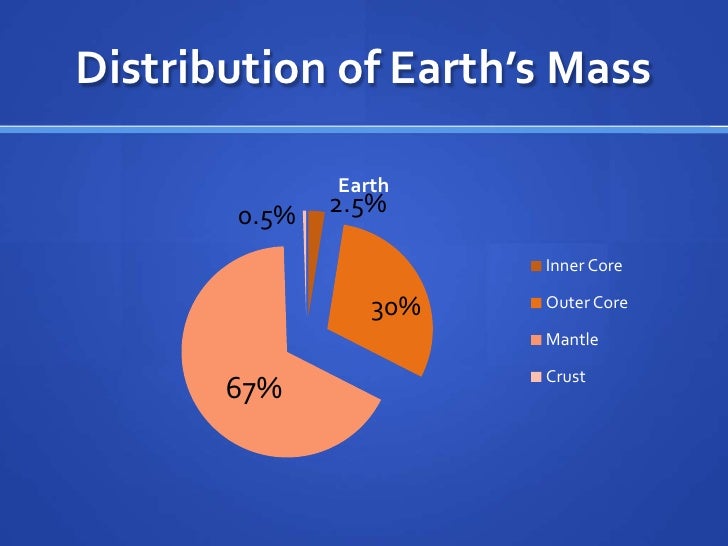 Distribution of Earth's Mass

Earth

0.5%

2.5%

30%

67%

Inner Core
Outer Core
Mantle
Crust